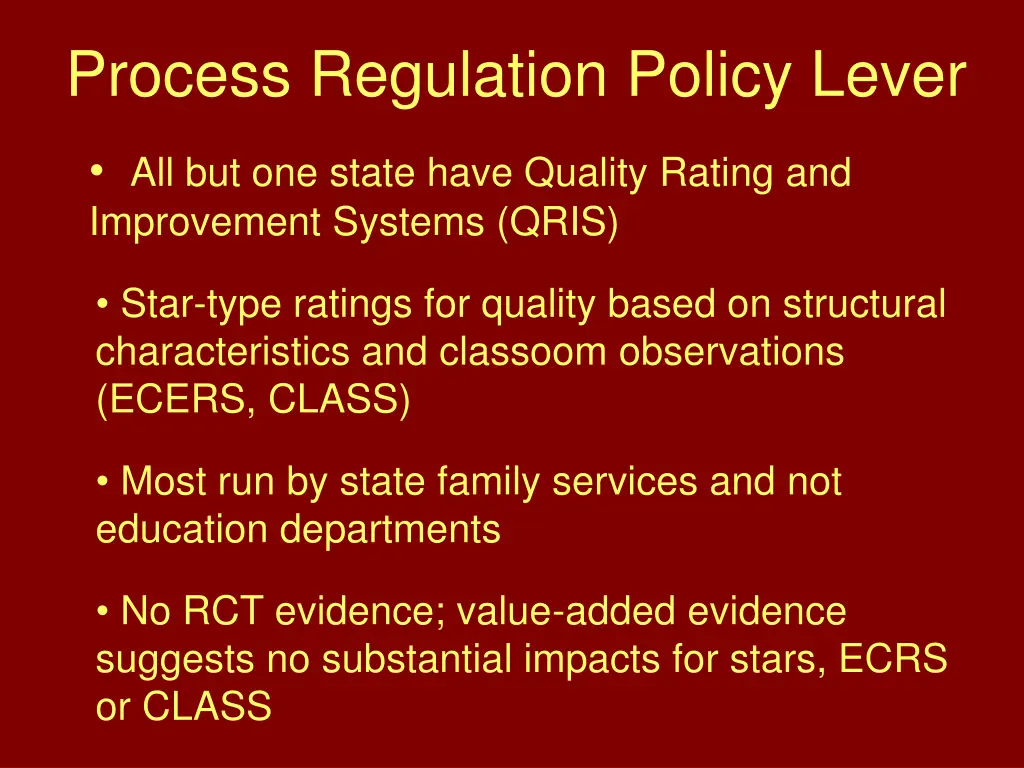 Process Regulation Policy Lever

• All but one state have Quality Rating and Improvement Systems (QRIS)

• Star-type ratings for quality based on structural characteristics and classoom observations (ECERS, CLASS)

• Most run by state family services and not education departments

• No RCT evidence; value-added evidence suggests no substantial impacts for stars, ECRS or CLASS